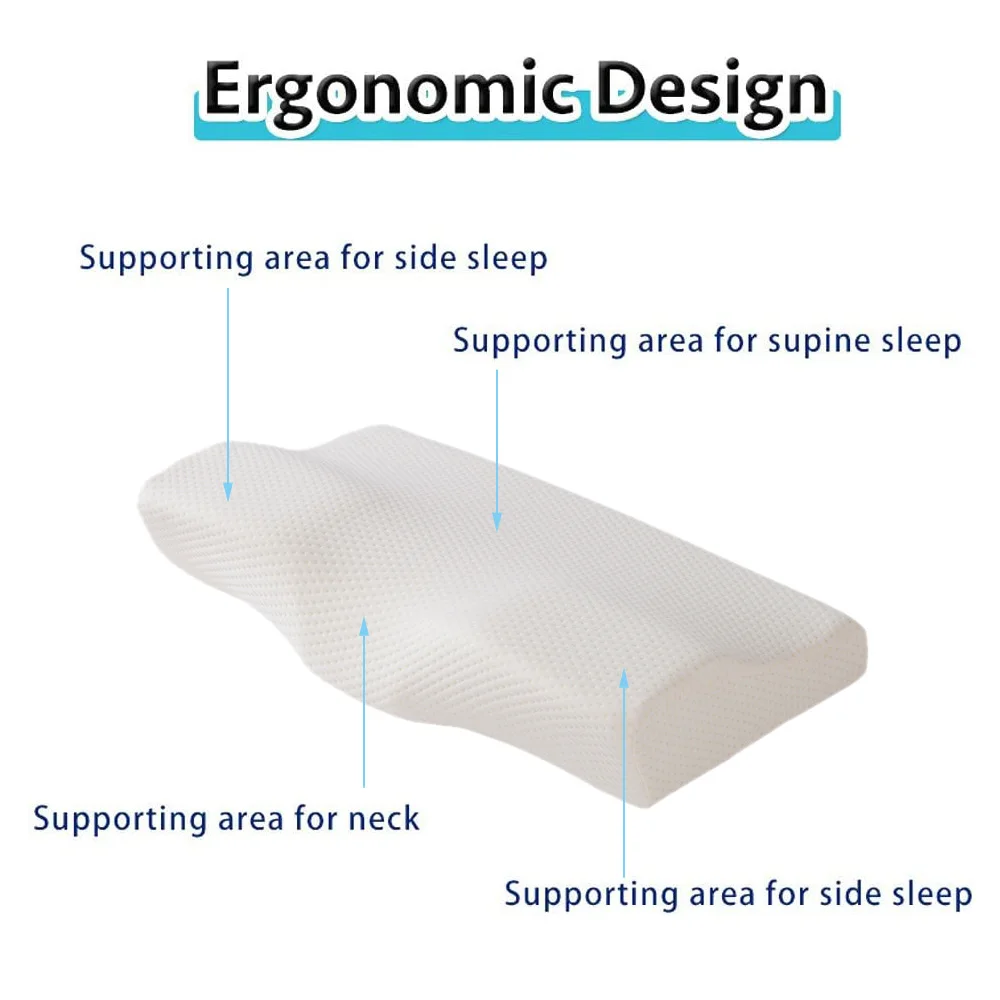 Ergonomic Design

Supporting area for side sleep

Supporting area for supine sleep

Supporting area for neck

Supporting area for side sleep